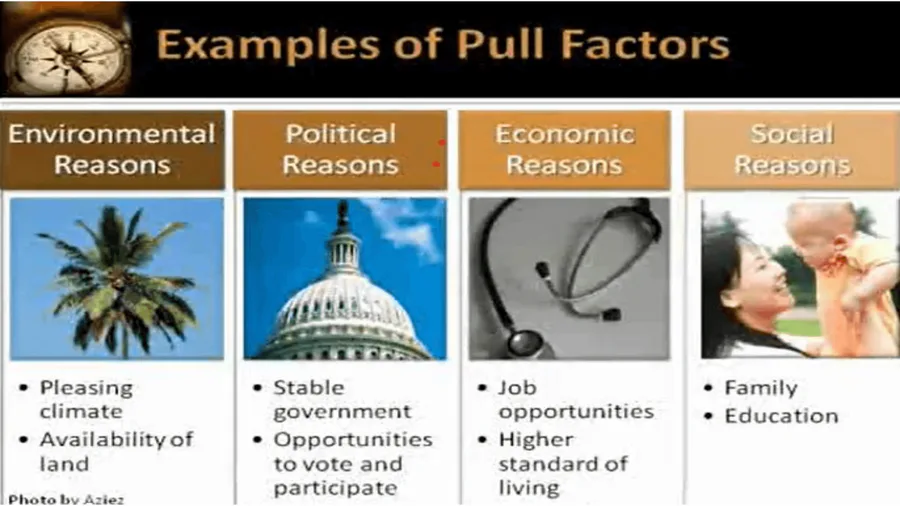 Examples of Pull Factors

Environmental Reasons

• Pleasing climate
• Availability of land

Photo by Aziez

Political Reasons

• Stable government
• Opportunities to vote and participate

Economic Reasons

• Job opportunities
• Higher standard of living

Social Reasons

• Family
• Education